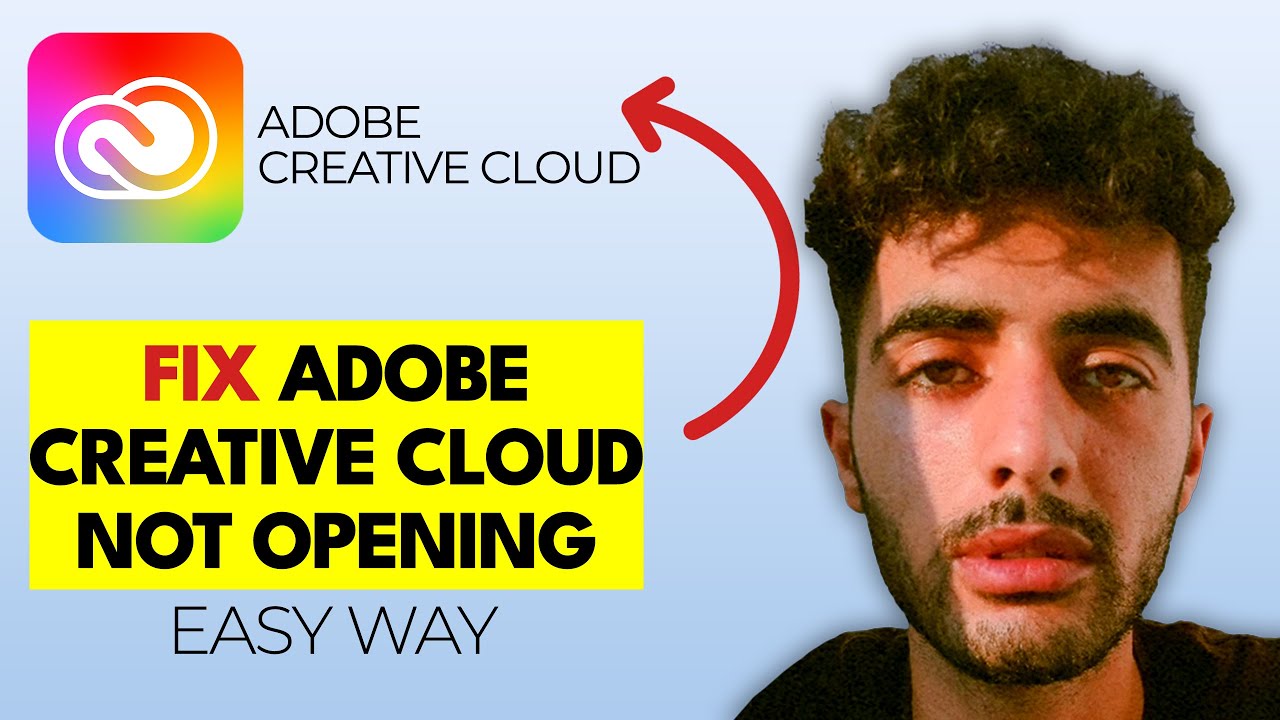 ADOBE
CREATIVE CLOUD

FIX ADOBE
CREATIVE CLOUD
NOT OPENING

EASY WAY